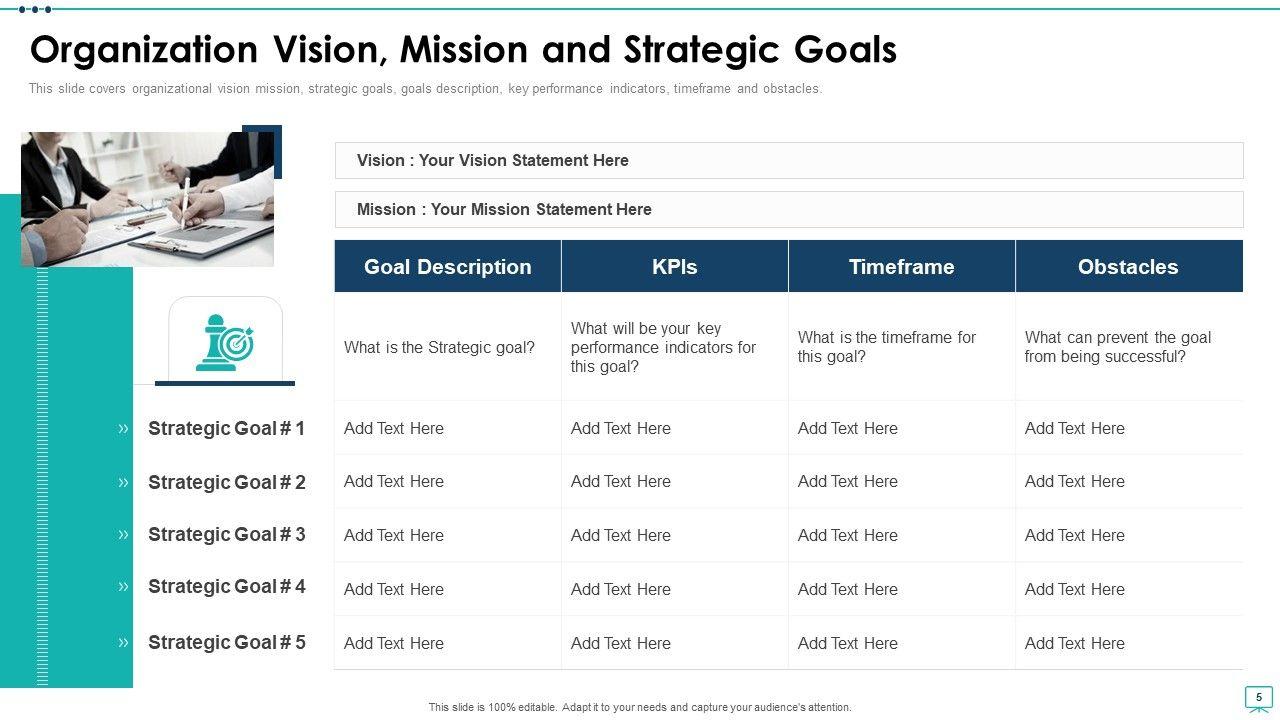 Organization Vision, Mission and Strategic Goals

This slide covers organizational vision mission, strategic goals, goals description, key performance indicators, timeframe and obstacles.

Vision : Your Vision Statement Here

Mission : Your Mission Statement Here

| | Goal Description | KPIs | Timeframe | Obstacles |
|---|---|---|---|---|
| | What is the Strategic goal? | What will be your key performance indicators for this goal? | What is the timeframe for this goal? | What can prevent the goal from being successful? |
| » Strategic Goal # 1 | Add Text Here | Add Text Here | Add Text Here | Add Text Here |
| » Strategic Goal # 2 | Add Text Here | Add Text Here | Add Text Here | Add Text Here |
| » Strategic Goal # 3 | Add Text Here | Add Text Here | Add Text Here | Add Text Here |
| » Strategic Goal # 4 | Add Text Here | Add Text Here | Add Text Here | Add Text Here |
| » Strategic Goal # 5 | Add Text Here | Add Text Here | Add Text Here | Add Text Here |

This slide is 100% editable. Adapt it to your needs and capture your audience's attention.

5